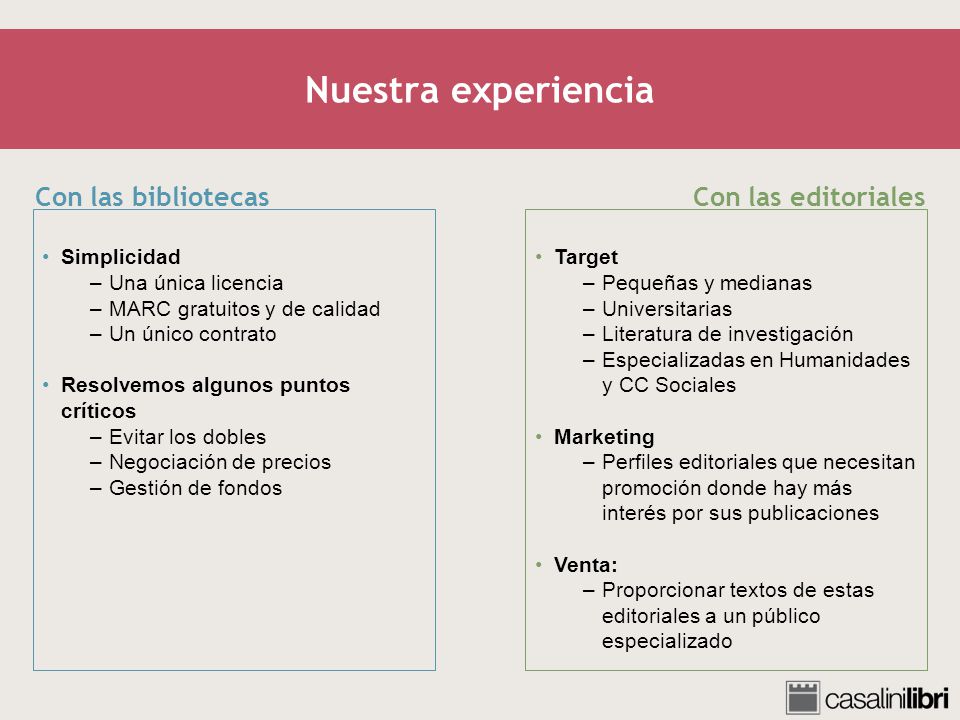 Nuestra experiencia

Con las bibliotecas

• Simplicidad
– Una única licencia
– MARC gratuitos y de calidad
– Un único contrato

• Resolvemos algunos puntos críticos
– Evitar los dobles
– Negociación de precios
– Gestión de fondos

Con las editoriales

• Target
– Pequeñas y medianas
– Universitarias
– Literatura de investigación
– Especializadas en Humanidades y CC Sociales

• Marketing
– Perfiles editoriales que necesitan promoción donde hay más interés por sus publicaciones

• Venta:
– Proporcionar textos de estas editoriales a un público especializado

casalinilibri